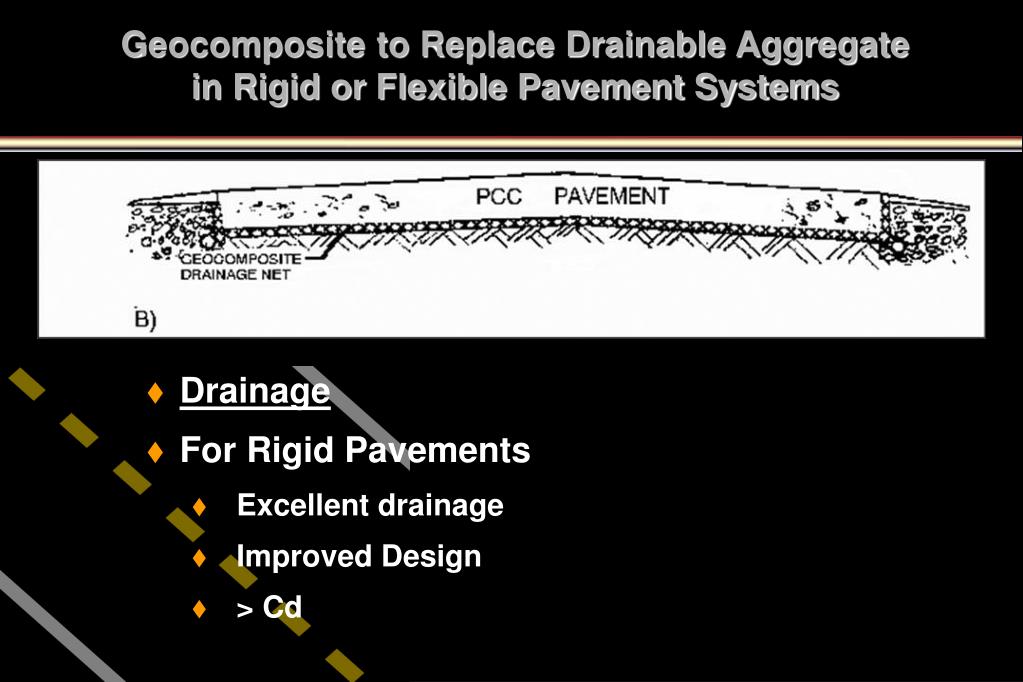 Geocomposite to Replace Drainable Aggregate in Rigid or Flexible Pavement Systems

PCC PAVEMENT

GEOCOMPOSITE DRAINAGE NET

B)

♦ Drainage

♦ For Rigid Pavements

♦ Excellent drainage

♦ Improved Design

♦ > Cd